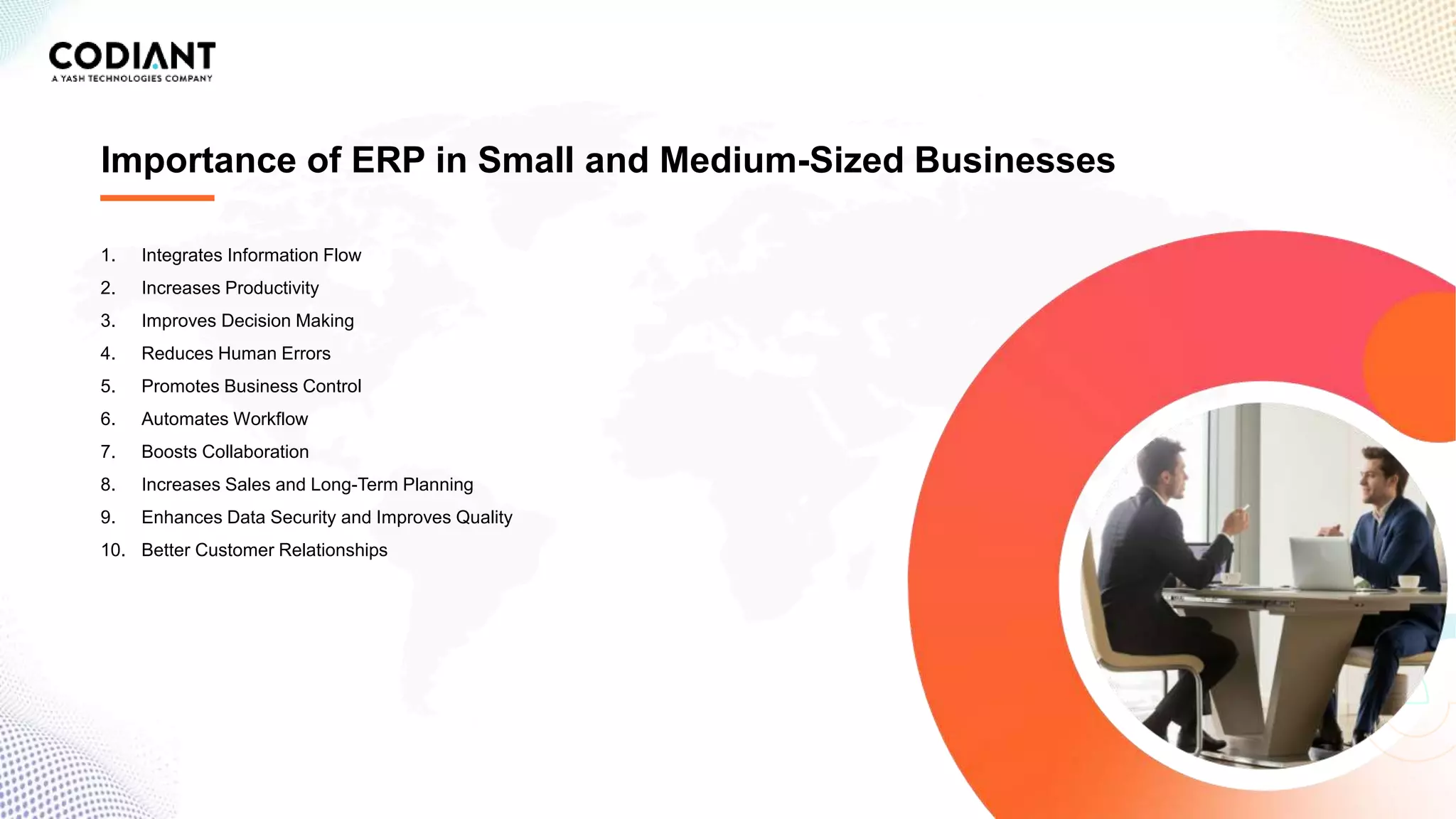 CODIANT
A YASH TECHNOLOGIES COMPANY

Importance of ERP in Small and Medium-Sized Businesses

1. Integrates Information Flow
2. Increases Productivity
3. Improves Decision Making
4. Reduces Human Errors
5. Promotes Business Control
6. Automates Workflow
7. Boosts Collaboration
8. Increases Sales and Long-Term Planning
9. Enhances Data Security and Improves Quality
10. Better Customer Relationships